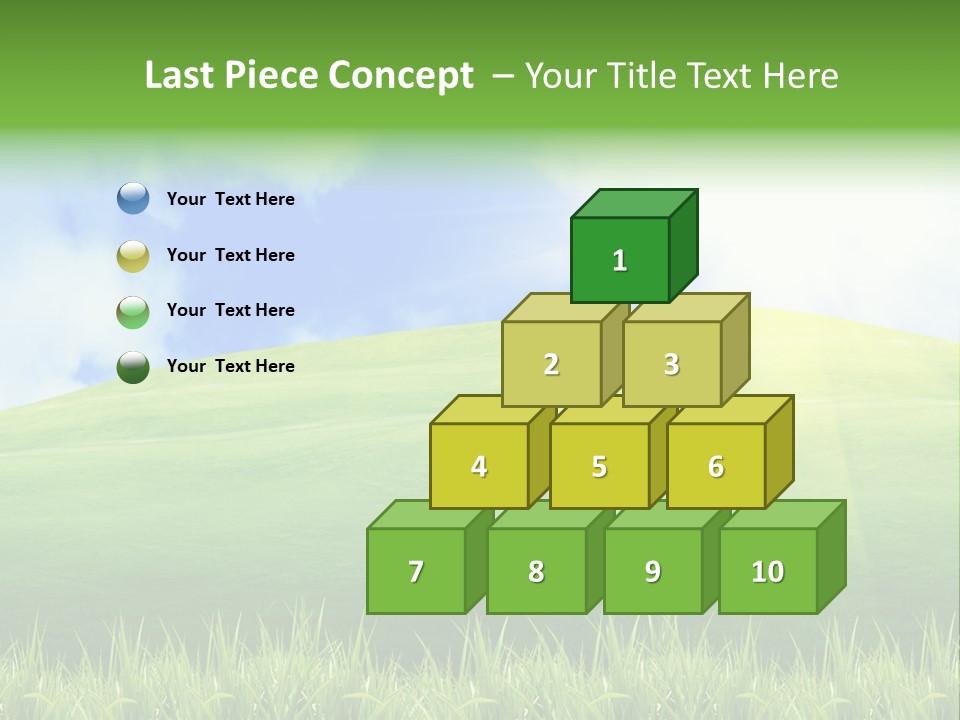 Last Piece Concept – Your Title Text Here

Your Text Here

Your Text Here

Your Text Here

Your Text Here

1
2
3
4
5
6
7
8
9
10